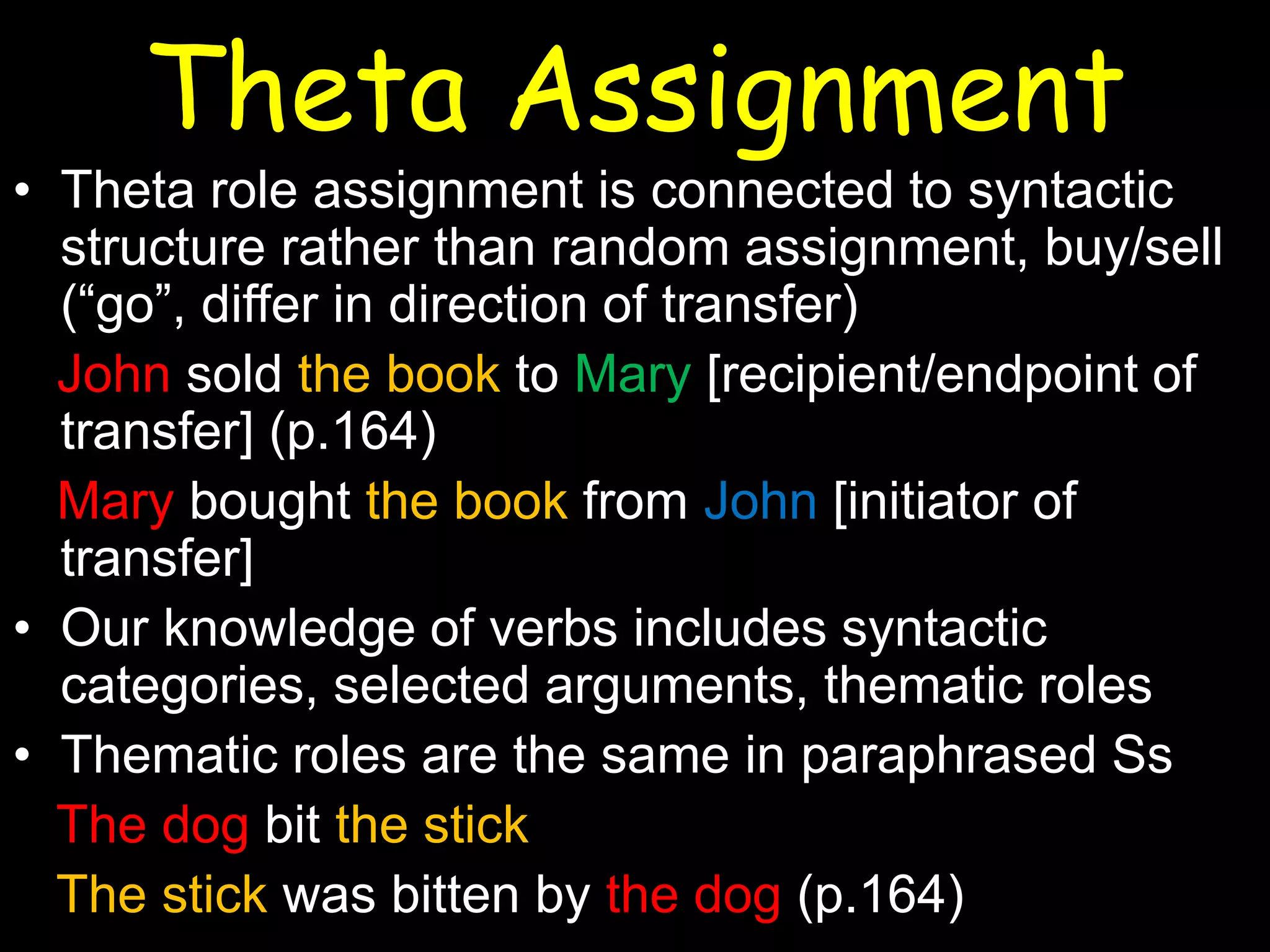 Theta Assignment

• Theta role assignment is connected to syntactic structure rather than random assignment, buy/sell (“go”, differ in direction of transfer)

John sold the book to Mary [recipient/endpoint of transfer] (p.164)

Mary bought the book from John [initiator of transfer]

• Our knowledge of verbs includes syntactic categories, selected arguments, thematic roles

• Thematic roles are the same in paraphrased Ss

The dog bit the stick

The stick was bitten by the dog (p.164)